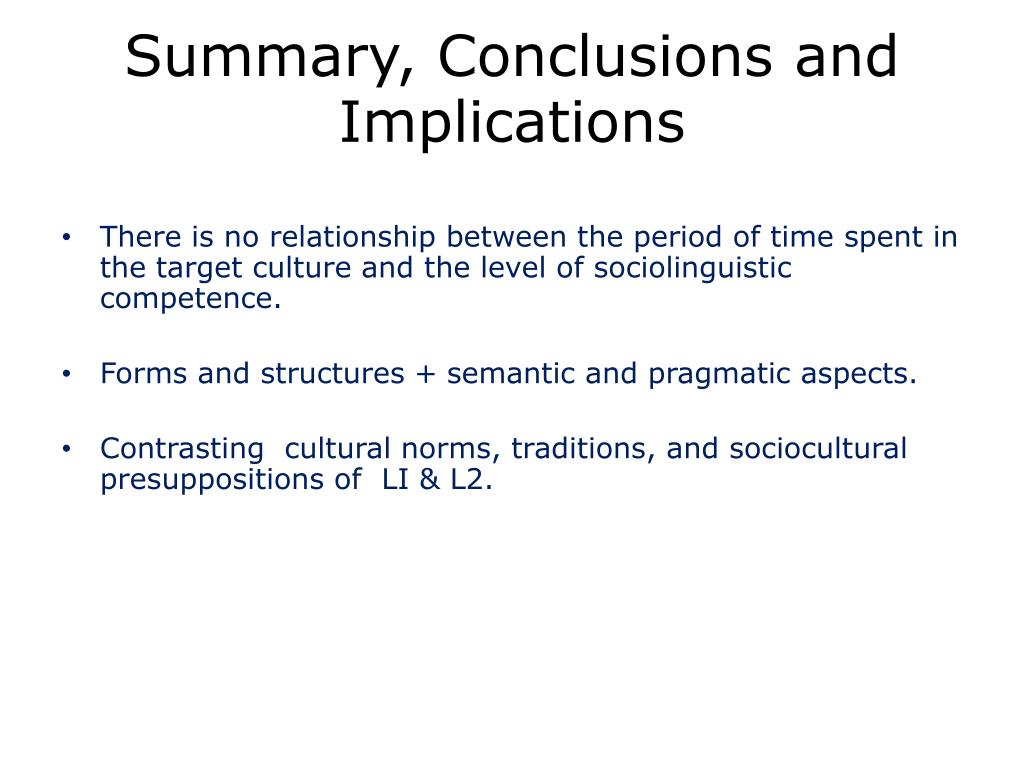 Summary, Conclusions and Implications

• There is no relationship between the period of time spent in the target culture and the level of sociolinguistic competence.

• Forms and structures + semantic and pragmatic aspects.

• Contrasting cultural norms, traditions, and sociocultural presuppositions of LI & L2.